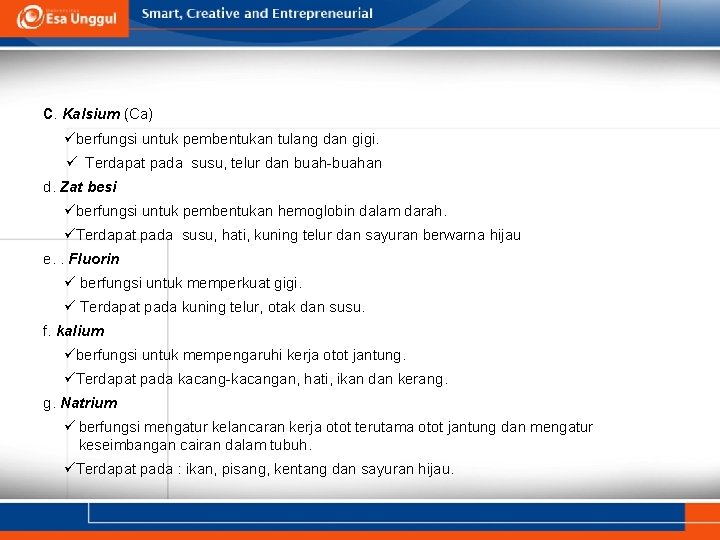 Esa Unggul

Smart, Creative and Entrepreneurial

C. Kalsium (Ca)

✓berfungsi untuk pembentukan tulang dan gigi.

✓ Terdapat pada susu, telur dan buah-buahan

d. Zat besi

✓berfungsi untuk pembentukan hemoglobin dalam darah.

✓Terdapat pada susu, hati, kuning telur dan sayuran berwarna hijau

e. . Fluorin

✓ berfungsi untuk memperkuat gigi.

✓ Terdapat pada kuning telur, otak dan susu.

f. kalium

✓berfungsi untuk mempengaruhi kerja otot jantung.

✓Terdapat pada kacang-kacangan, hati, ikan dan kerang.

g. Natrium

✓ berfungsi mengatur kelancaran kerja otot terutama otot jantung dan mengatur keseimbangan cairan dalam tubuh.

✓Terdapat pada : ikan, pisang, kentang dan sayuran hijau.